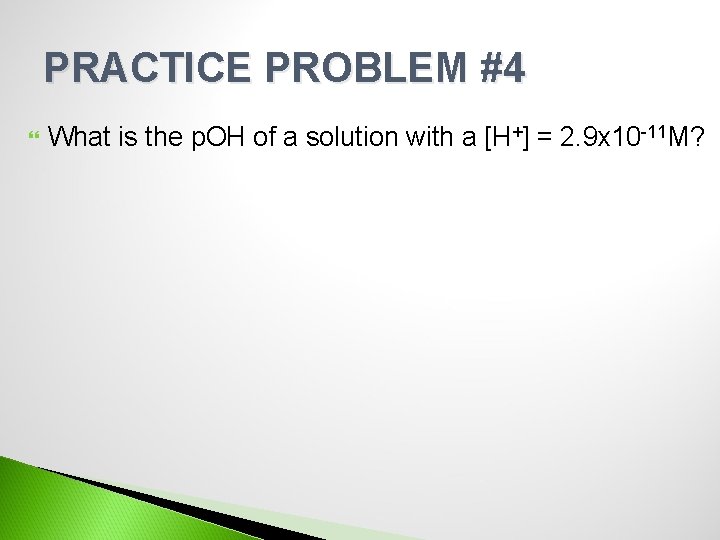 PRACTICE PROBLEM #4

What is the pOH of a solution with a $[H^+] = 2.9x10^{-11}M$?